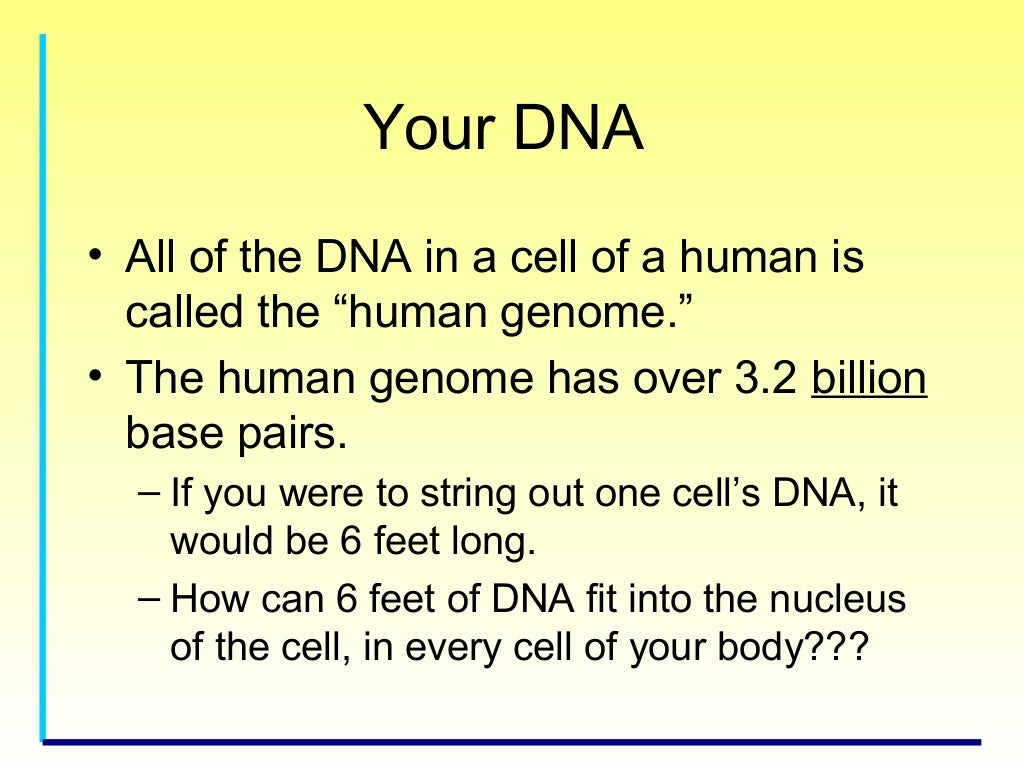 Your DNA

• All of the DNA in a cell of a human is called the “human genome.”

• The human genome has over 3.2 billion base pairs.

– If you were to string out one cell’s DNA, it would be 6 feet long.

– How can 6 feet of DNA fit into the nucleus of the cell, in every cell of your body???